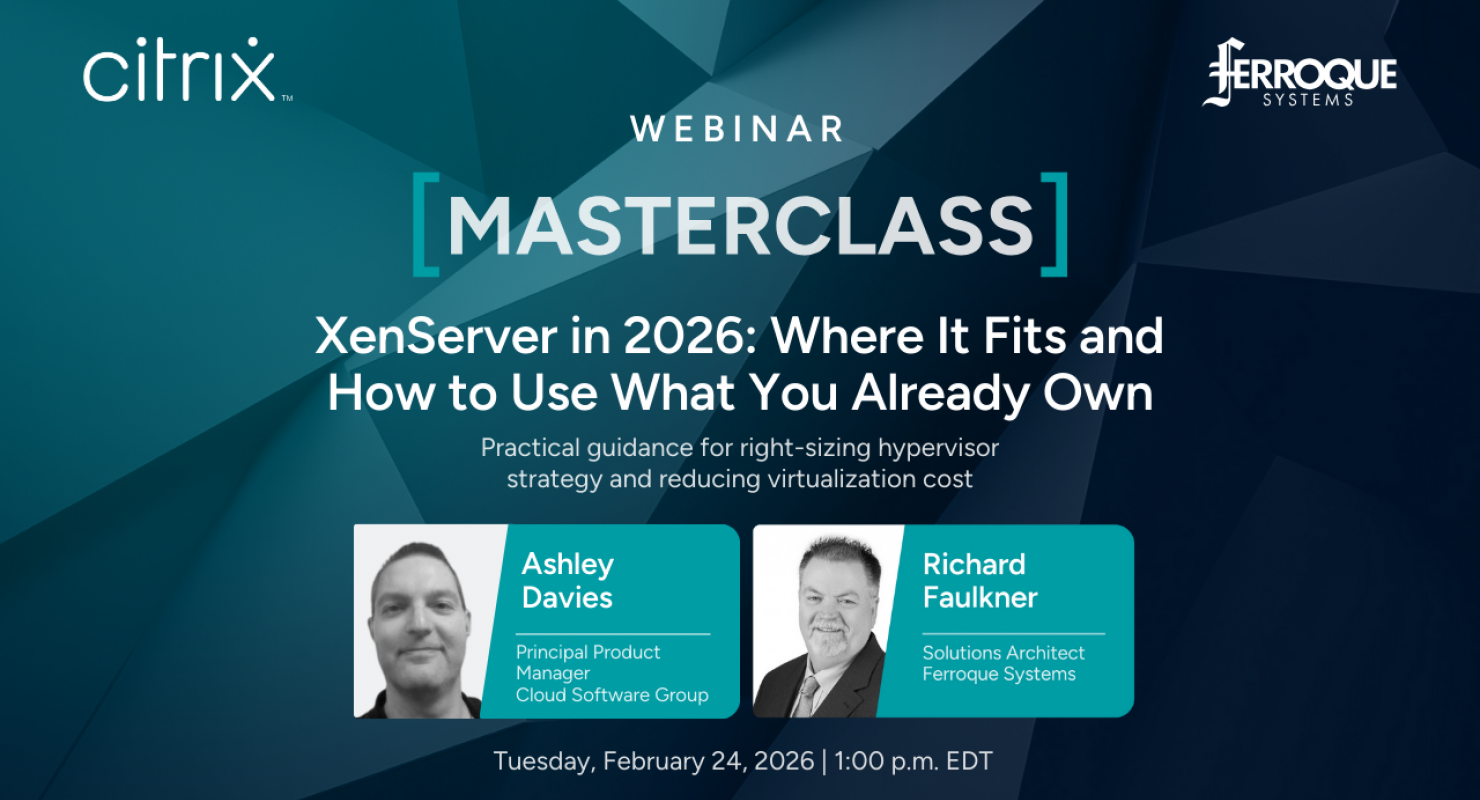 citrix™

FERROQUE SYSTEMS

WEBINAR

[MASTERCLASS]

XenServer in 2026: Where It Fits and How to Use What You Already Own

Practical guidance for right-sizing hypervisor strategy and reducing virtualization cost

Ashley Davies

Principal Product Manager
Cloud Software Group

Richard Faulkner

Solutions Architect
Ferroque Systems

Tuesday, February 24, 2026 | 1:00 p.m. EDT